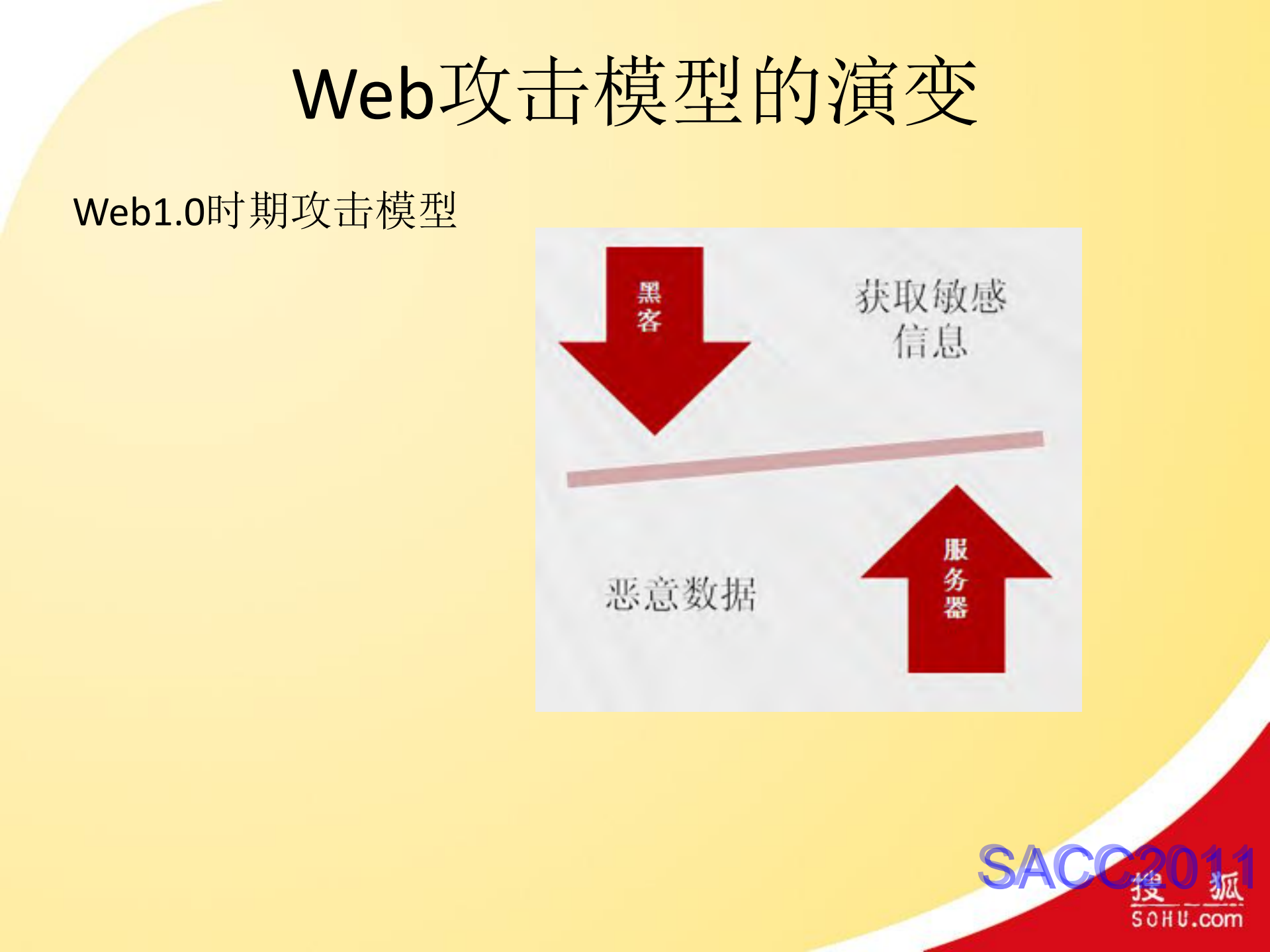 Web攻击模型的演变

Web1.0时期攻击模型

黑客

获取敏感信息

恶意数据

服务器

SACC2011

搜狐
SOHU.com